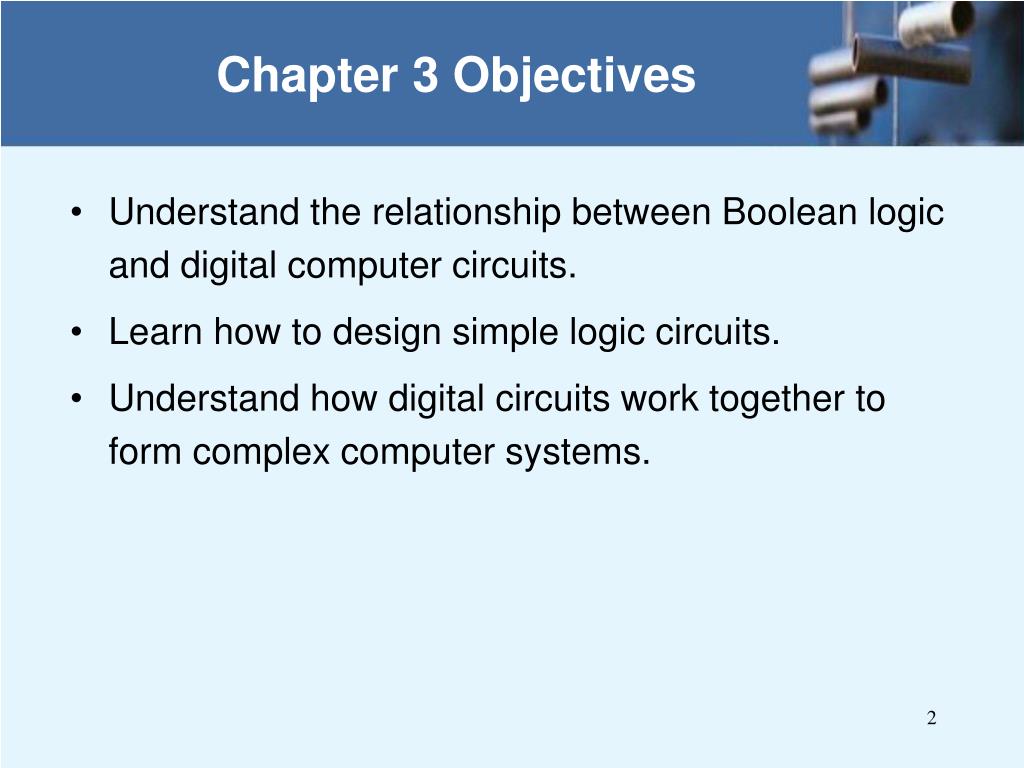 Chapter 3 Objectives

• Understand the relationship between Boolean logic and digital computer circuits.

• Learn how to design simple logic circuits.

• Understand how digital circuits work together to form complex computer systems.

2